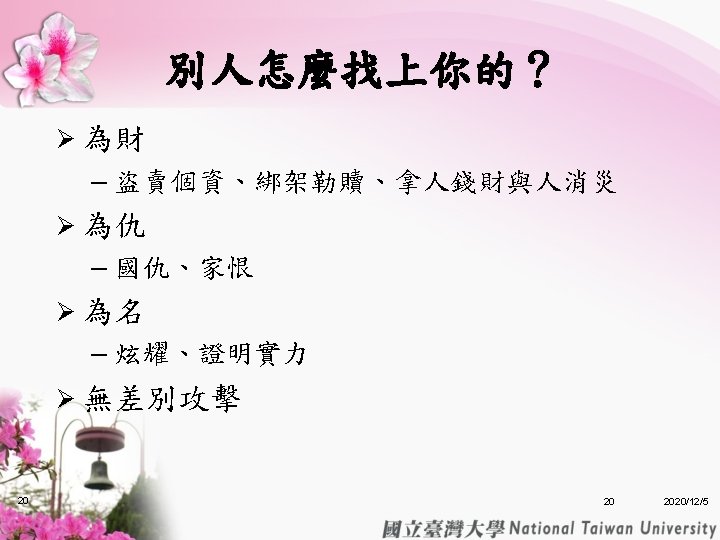 別人怎麼找上你的？

➢ 為財
– 盜賣個資、綁架勒贖、拿人錢財與人消災

➢ 為仇
– 國仇、家恨

➢ 為名
– 炫耀、證明實力

➢ 無差別攻擊

20

20 2020/12/5

國立臺灣大學 National Taiwan University